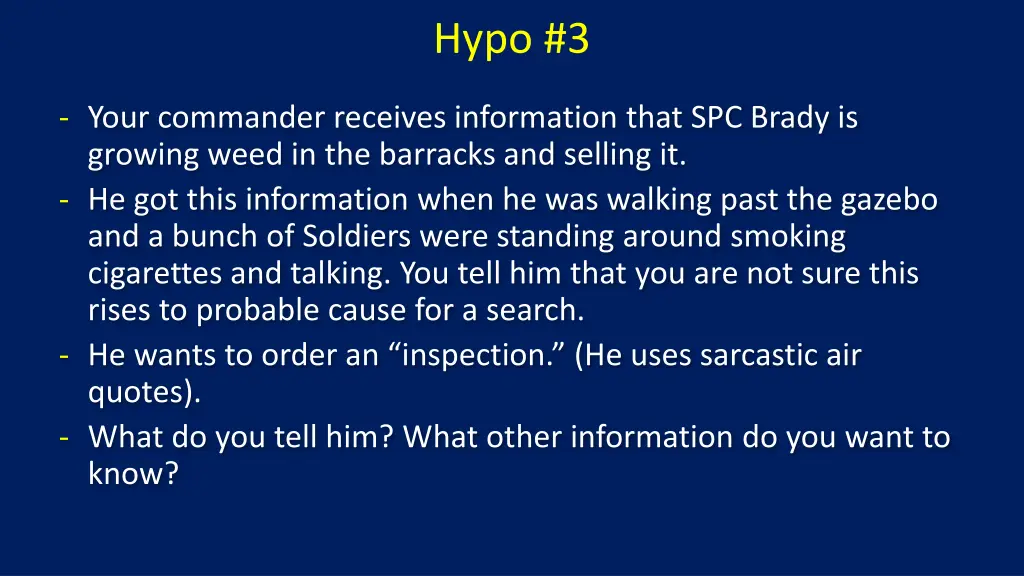 Hypo #3

- Your commander receives information that SPC Brady is growing weed in the barracks and selling it.
- He got this information when he was walking past the gazebo and a bunch of Soldiers were standing around smoking cigarettes and talking. You tell him that you are not sure this rises to probable cause for a search.
- He wants to order an “inspection.” (He uses sarcastic air quotes).
- What do you tell him? What other information do you want to know?